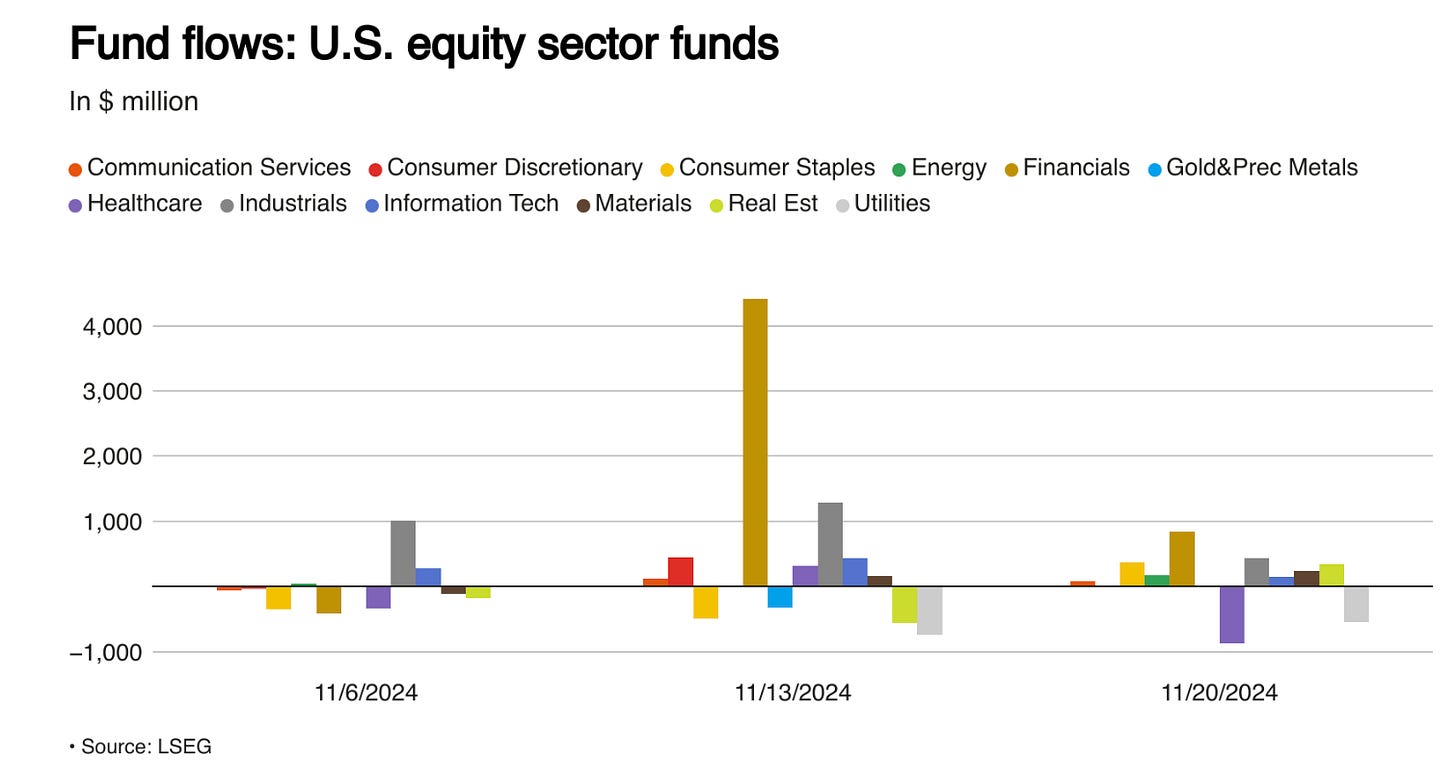 Fund flows: U.S. equity sector funds

In $ million

Communication Services Consumer Discretionary Consumer Staples Energy Financials Gold&Prec Metals Healthcare Industrials Information Tech Materials Real Est Utilities

4,000
3,000
2,000
1,000
−1,000

11/6/2024
11/13/2024
11/20/2024

• Source: LSEG